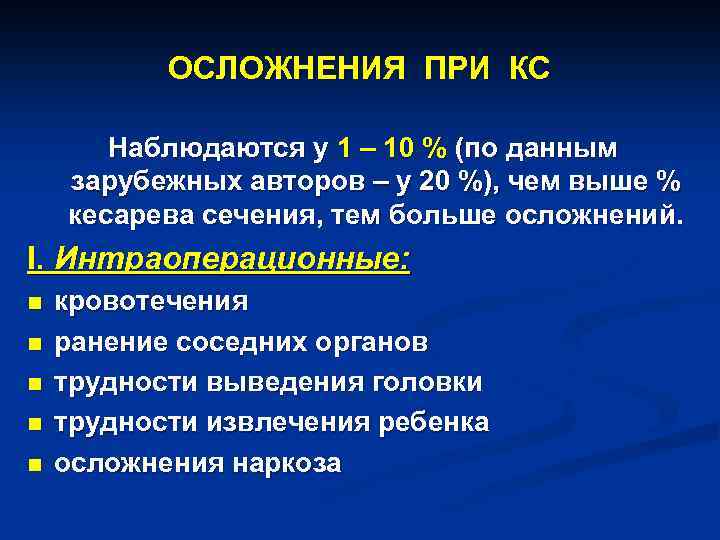 ОСЛОЖНЕНИЯ ПРИ КС

Наблюдаются у 1 – 10 % (по данным зарубежных авторов – у 20 %), чем выше % кесарева сечения, тем больше осложнений.

I. Интраоперационные:

- кровотечения
- ранение соседних органов
- трудности выведения головки
- трудности извлечения ребенка
- осложнения наркоза